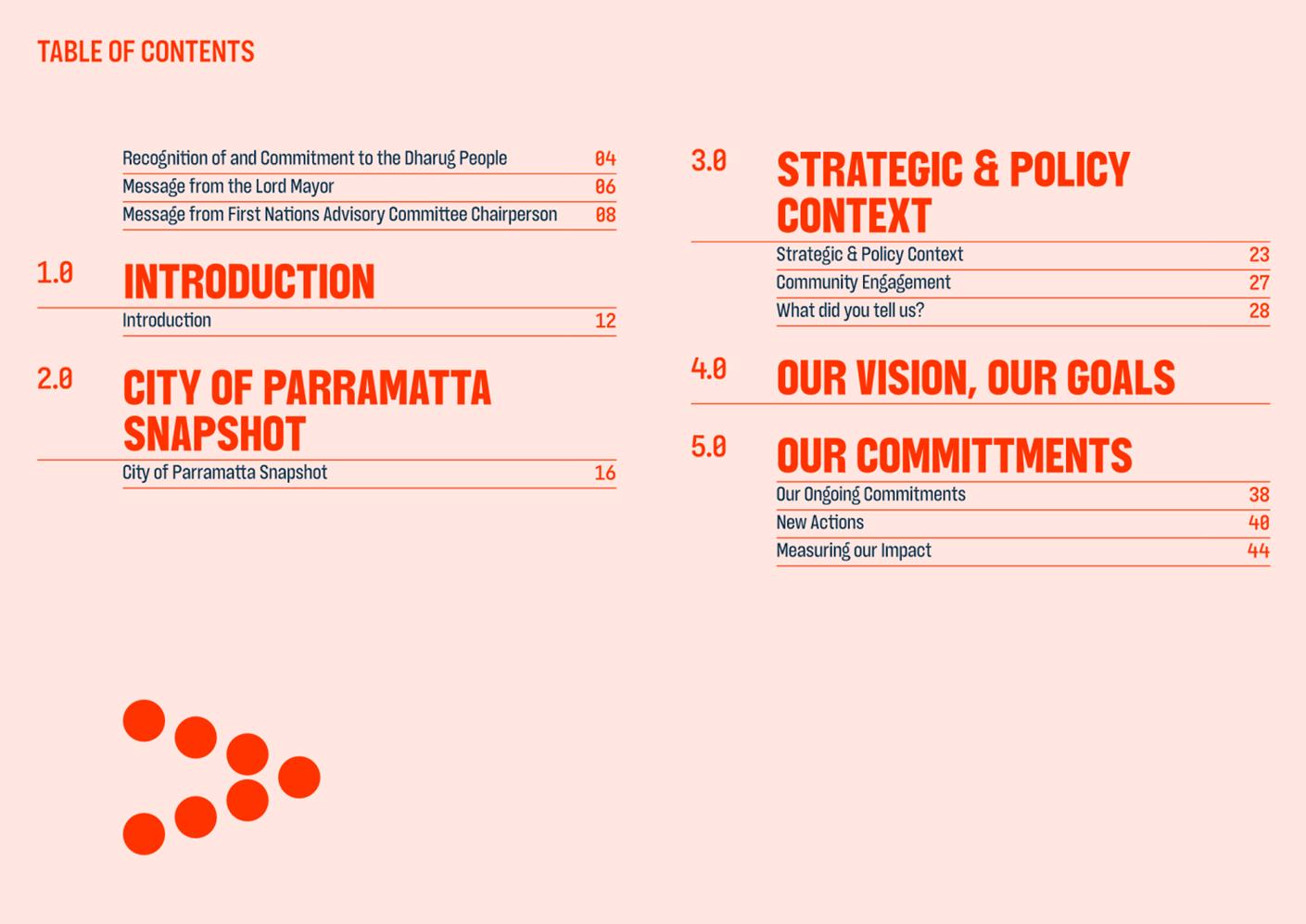 TABLE OF CONTENTS

Recognition of and Commitment to the Dharug People 04
Message from the Lord Mayor 06
Message from First Nations Advisory Committee Chairperson 08

1.0 INTRODUCTION
Introduction 12

2.0 CITY OF PARRAMATTA SNAPSHOT
City of Parramatta Snapshot 16

3.0 STRATEGIC & POLICY CONTEXT
Strategic & Policy Context 23
Community Engagement 27
What did you tell us? 28

4.0 OUR VISION, OUR GOALS

5.0 OUR COMMITTMENTS
Our Ongoing Commitments 38
New Actions 40
Measuring our Impact 44